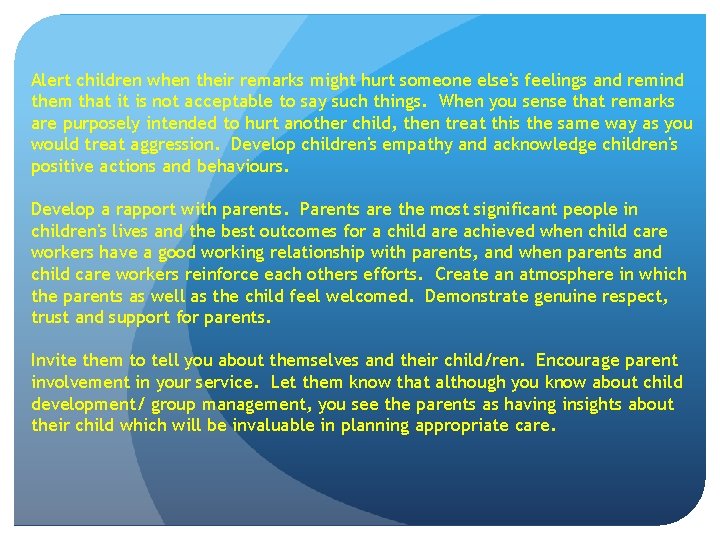 Alert children when their remarks might hurt someone else's feelings and remind them that it is not acceptable to say such things. When you sense that remarks are purposely intended to hurt another child, then treat this the same way as you would treat aggression. Develop children's empathy and acknowledge children's positive actions and behaviours.

Develop a rapport with parents. Parents are the most significant people in children's lives and the best outcomes for a child are achieved when child care workers have a good working relationship with parents, and when parents and child care workers reinforce each others efforts. Create an atmosphere in which the parents as well as the child feel welcomed. Demonstrate genuine respect, trust and support for parents.

Invite them to tell you about themselves and their child/ren. Encourage parent involvement in your service. Let them know that although you know about child development/ group management, you see the parents as having insights about their child which will be invaluable in planning appropriate care.